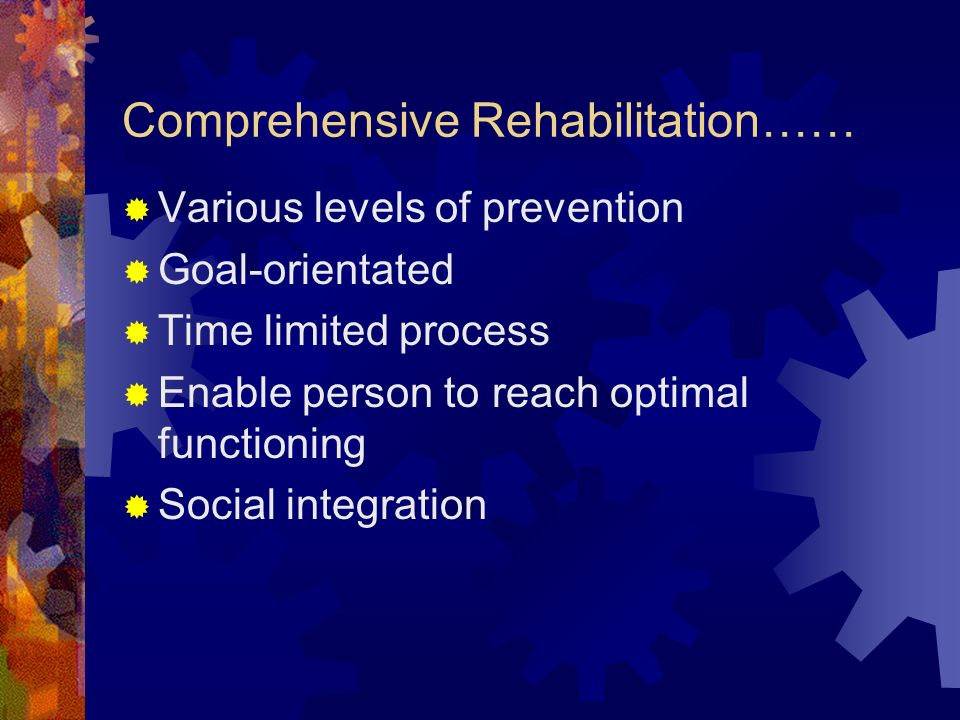 Comprehensive Rehabilitation……

Various levels of prevention
Goal-orientated
Time limited process
Enable person to reach optimal functioning
Social integration